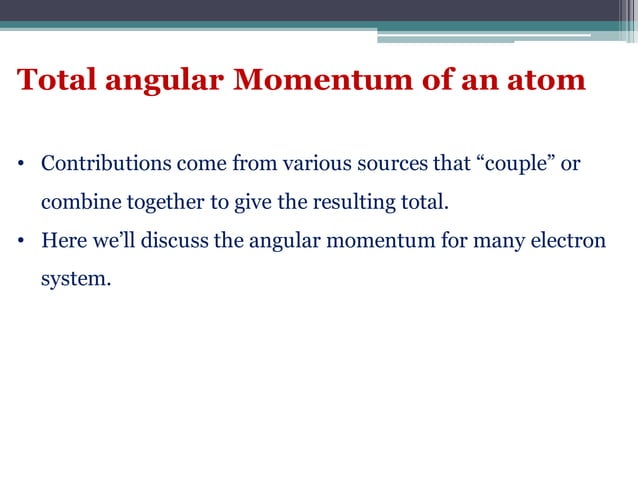 Total angular Momentum of an atom

• Contributions come from various sources that “couple” or combine together to give the resulting total.
• Here we’ll discuss the angular momentum for many electron system.